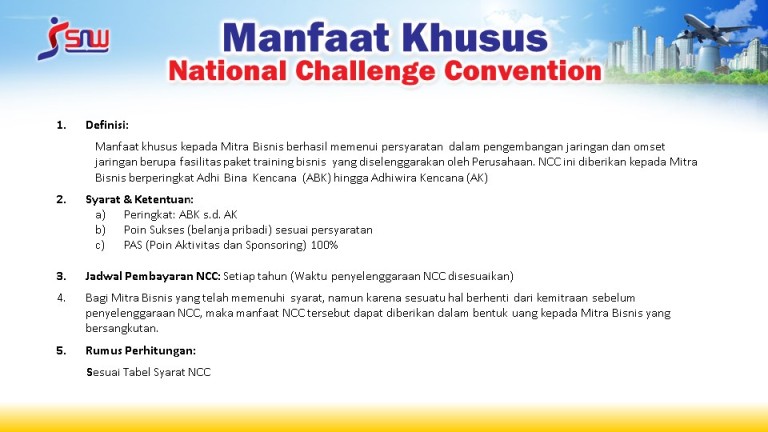 SNW

Manfaat Khusus
National Challenge Convention

1. Definisi:

Manfaat khusus kepada Mitra Bisnis berhasil memenui persyaratan dalam pengembangan jaringan dan omset jaringan berupa fasilitas paket training bisnis yang diselenggarakan oleh Perusahaan. NCC ini diberikan kepada Mitra Bisnis berperingkat Adhi Bina Kencana (ABK) hingga Adhiwira Kencana (AK)

2. Syarat & Ketentuan:
a) Peringkat: ABK s.d. AK
b) Poin Sukses (belanja pribadi) sesuai persyaratan
c) PAS (Poin Aktivitas dan Sponsoring) 100%

3. Jadwal Pembayaran NCC: Setiap tahun (Waktu penyelenggaraan NCC disesuaikan)

4. Bagi Mitra Bisnis yang telah memenuhi syarat, namun karena sesuatu hal berhenti dari kemitraan sebelum penyelenggaraan NCC, maka manfaat NCC tersebut dapat diberikan dalam bentuk uang kepada Mitra Bisnis yang bersangkutan.

5. Rumus Perhitungan:

Sesuai Tabel Syarat NCC